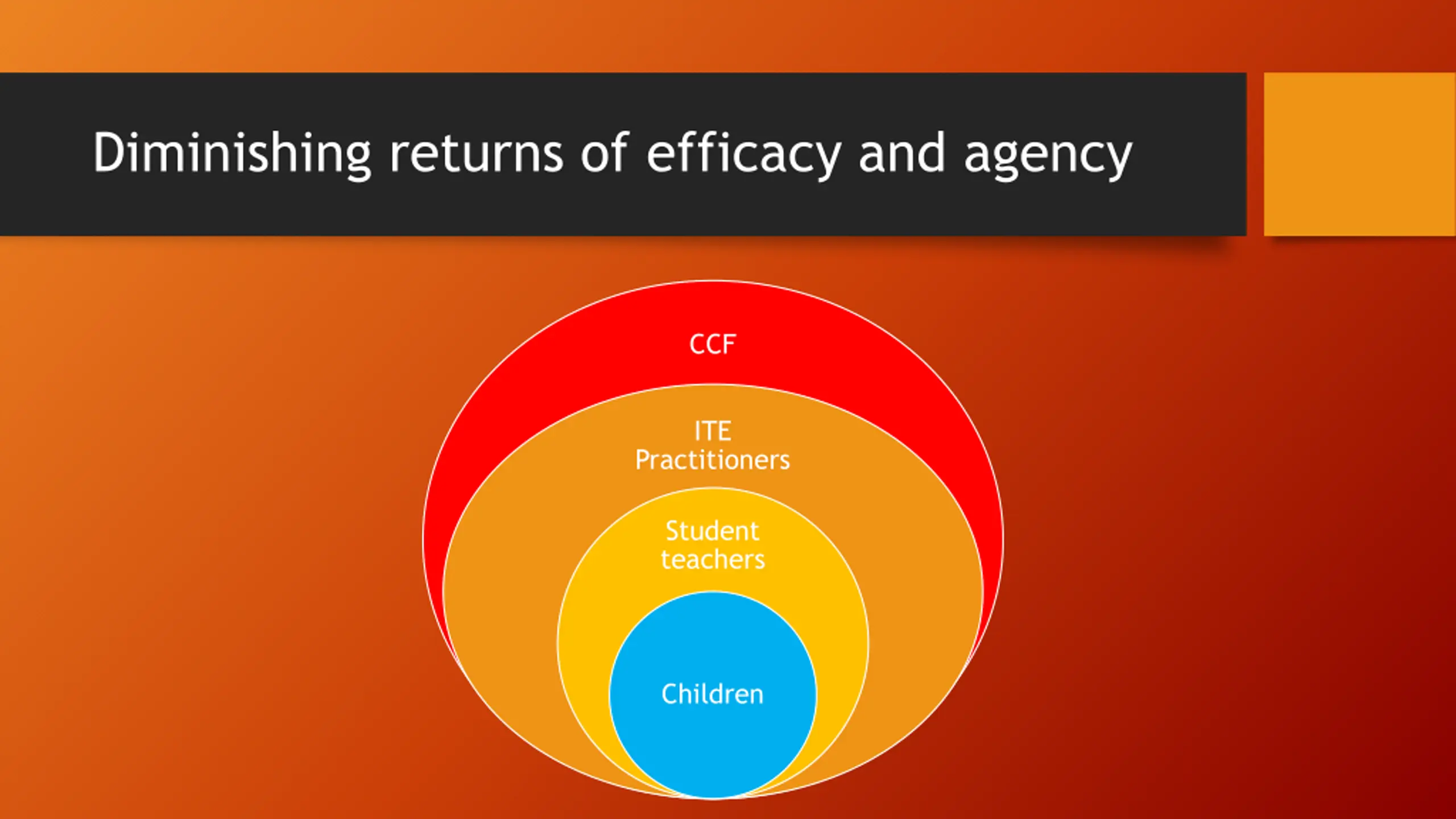 Diminishing returns of efficacy and agency

CCF

ITE
Practitioners

Student
teachers

Children